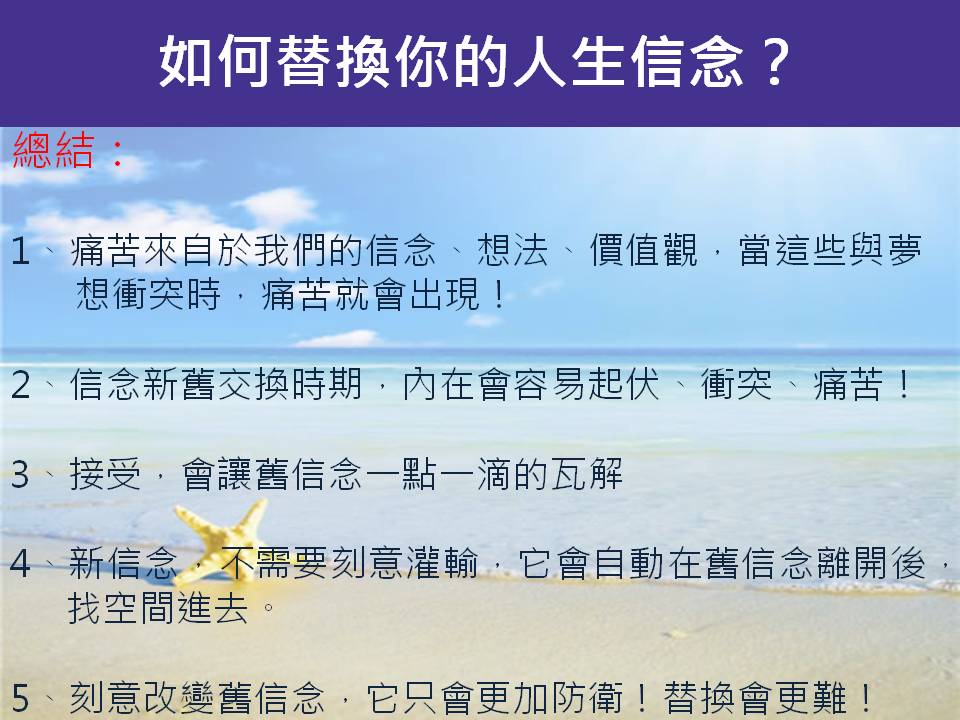 如何替換你的人生信念？

總結：

1、痛苦來自於我們的信念、想法、價值觀，當這些與夢想衝突時，痛苦就會出現！

2、信念新舊交換時期，內在會容易起伏、衝突、痛苦！

3、接受，會讓舊信念一點一滴的瓦解

4、新信念，不需要刻意灌輸，它會自動在舊信念離開後，找空間進去。

5、刻意改變舊信念，它只會更加防衛！替換會更難！